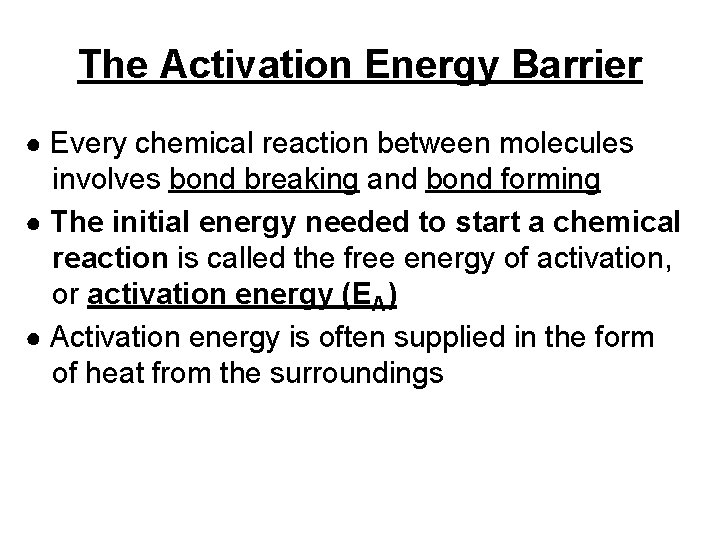 The Activation Energy Barrier

• Every chemical reaction between molecules involves bond breaking and bond forming

• The initial energy needed to start a chemical reaction is called the free energy of activation, or activation energy ($E_A$)

• Activation energy is often supplied in the form of heat from the surroundings